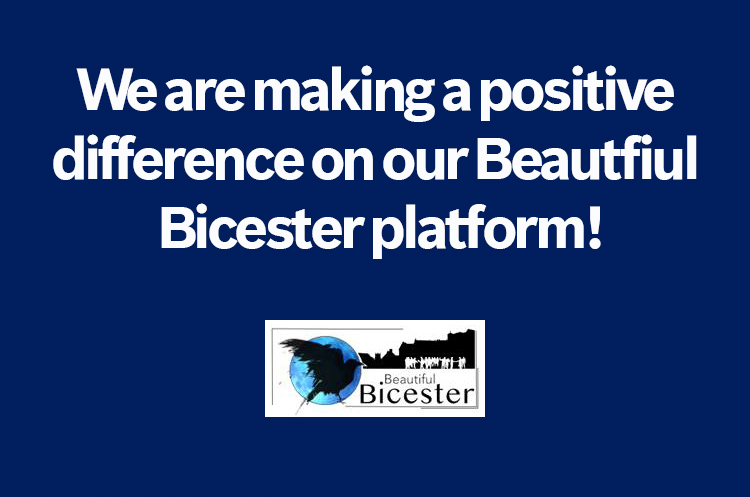 We are making a positive difference on our Beautfiul Bicester platform!

Beautiful
Bicester